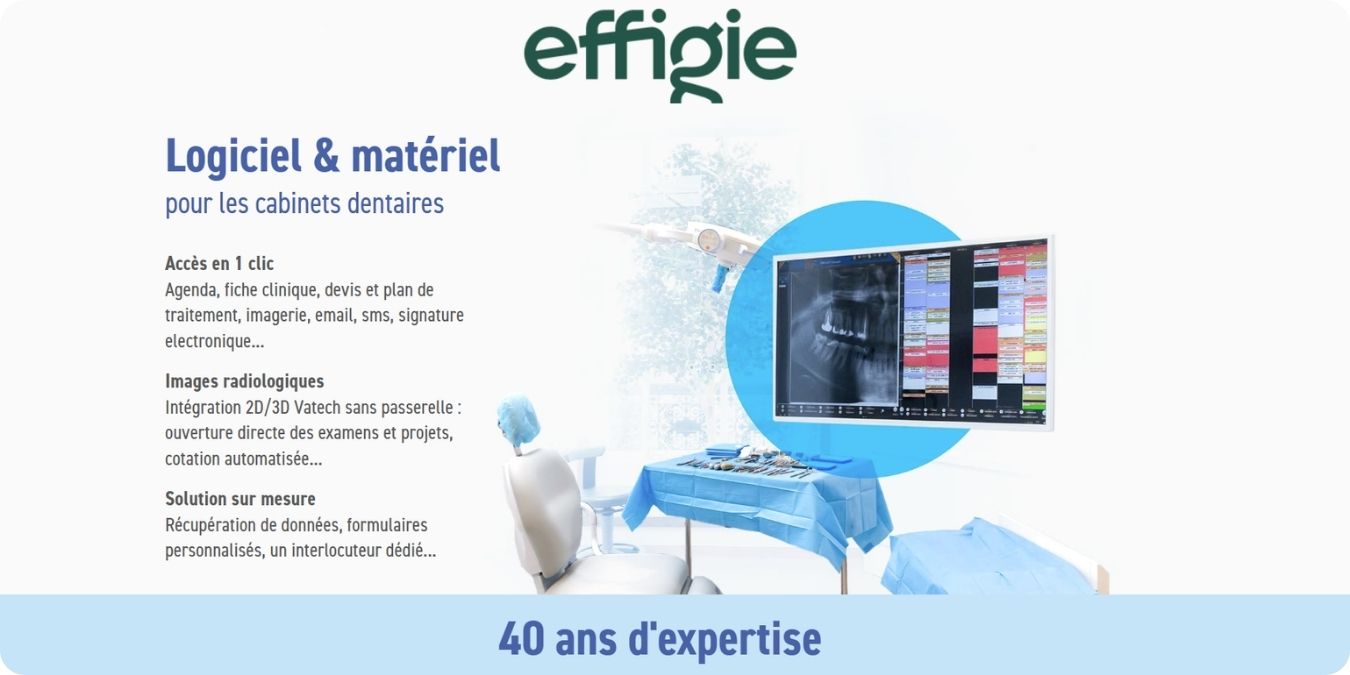 effigie

Logiciel & matériel
pour les cabinets dentaires

Accès en 1 clic
Agenda, fiche clinique, devis et plan de traitement, imagerie, email, sms, signature electronique...

Images radiologiques
Intégration 2D/3D Vatech sans passerelle : ouverture directe des examens et projets, cotation automatisée...

Solution sur mesure
Récupération de données, formulaires personnalisés, un interlocuteur dédié...

40 ans d'expertise